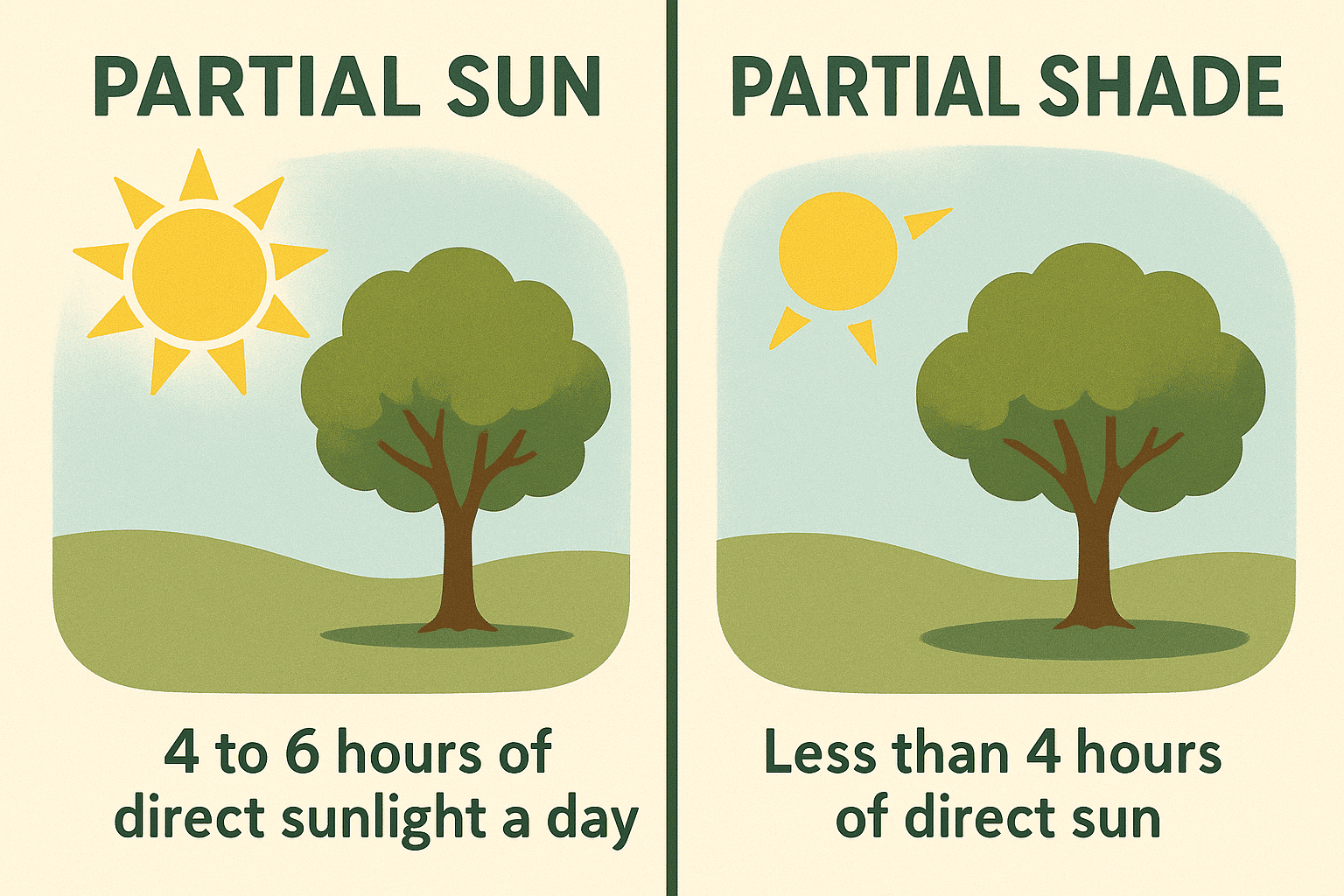 PARTIAL SUN

4 to 6 hours of direct sunlight a day

PARTIAL SHADE

Less than 4 hours of direct sun